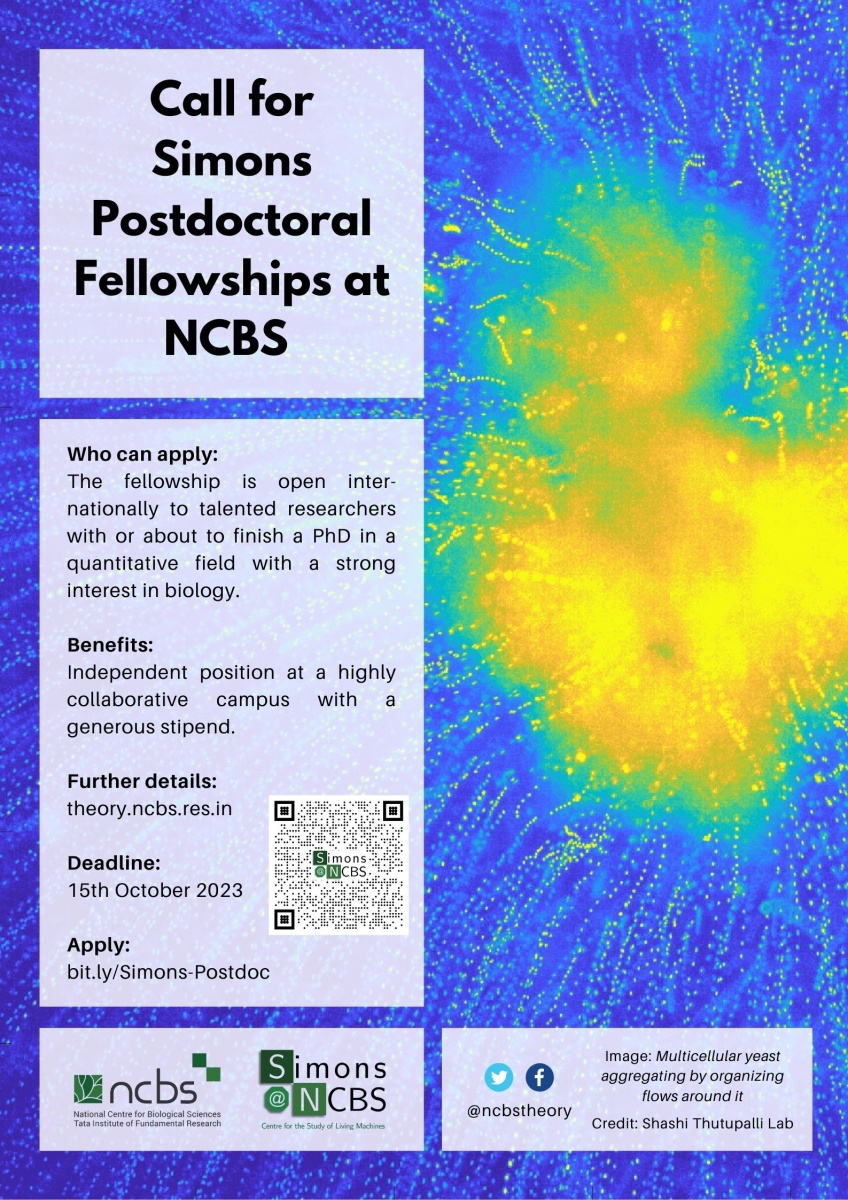 Call for Simons Postdoctoral Fellowships at NCBS

Who can apply:
The fellowship is open internationally to talented researchers with or about to finish a PhD in a quantitative field with a strong interest in biology.

Benefits:
Independent position at a highly collaborative campus with a generous stipend.

Further details:
theory.ncbs.res.in

Deadline:
15th October 2023

Apply:
bit.ly/Simons-Postdoc

Simons @NCBS

ncbs
National Centre for Biological Sciences
Tata Institute of Fundamental Research

Simons @NCBS
Centre for the Study of Living Machines

@ncbstheory

Image: Multicellular yeast aggregating by organizing flows around it
Credit: Shashi Thutupalli Lab